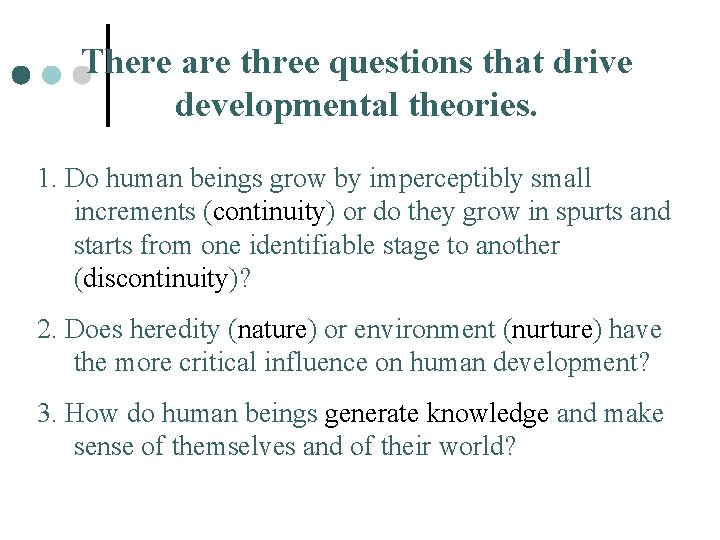 There are three questions that drive developmental theories.

1. Do human beings grow by imperceptibly small increments (continuity) or do they grow in spurts and starts from one identifiable stage to another (discontinuity)?

2. Does heredity (nature) or environment (nurture) have the more critical influence on human development?

3. How do human beings generate knowledge and make sense of themselves and of their world?